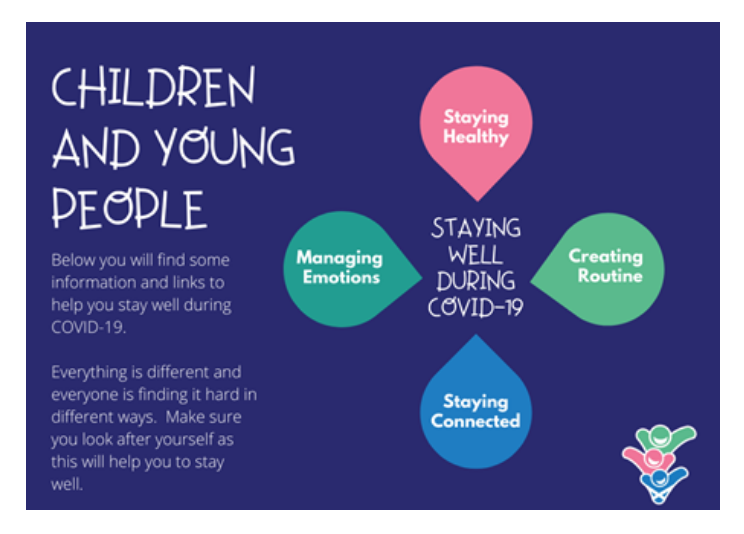 CHILDREN AND YOUNG PEOPLE

Below you will find some information and links to help you stay well during COVID-19.

Everything is different and everyone is finding it hard in different ways. Make sure you look after yourself as this will help you to stay well.

Staying Healthy

Managing Emotions

STAYING WELL DURING COVID-19

Creating Routine

Staying Connected